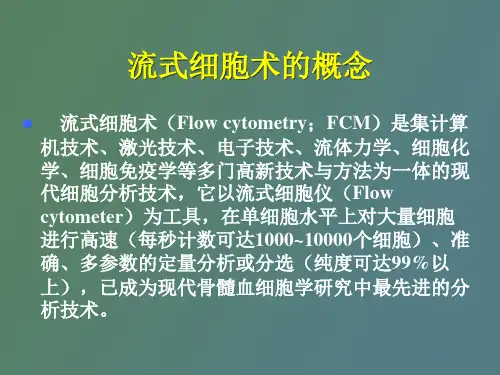 流式细胞术的概念

流式细胞术（Flow cytometry；FCM）是集计算机技术、激光技术、电子技术、流体力学、细胞化学、细胞免疫学等多门高新技术与方法为一体的现代细胞分析技术，它以流式细胞仪（Flow cytometer）为工具，在单细胞水平上对大量细胞进行高速（每秒计数可达1000~10000个细胞）、准确、多参数的定量分析或分选（纯度可达99％以上），已成为现代骨髓血细胞学研究中最先进的分析技术。